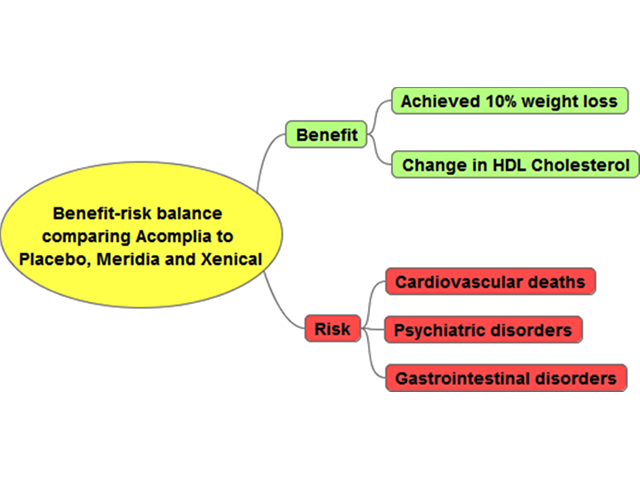 Benefit-risk balance comparing Acomplia to Placebo, Meridia and Xenical

Benefit

Achieved 10% weight loss

Change in HDL Cholesterol

Risk

Cardiovascular deaths

Psychiatric disorders

Gastrointestinal disorders